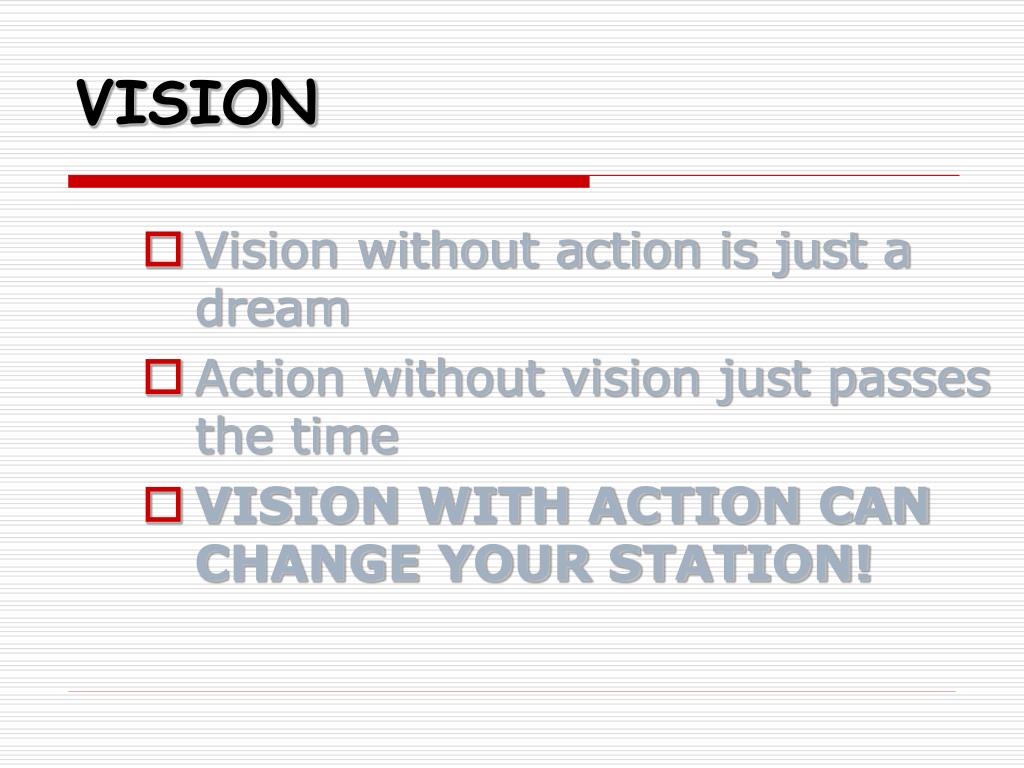 VISION

Vision without action is just a dream

Action without vision just passes the time

VISION WITH ACTION CAN CHANGE YOUR STATION!